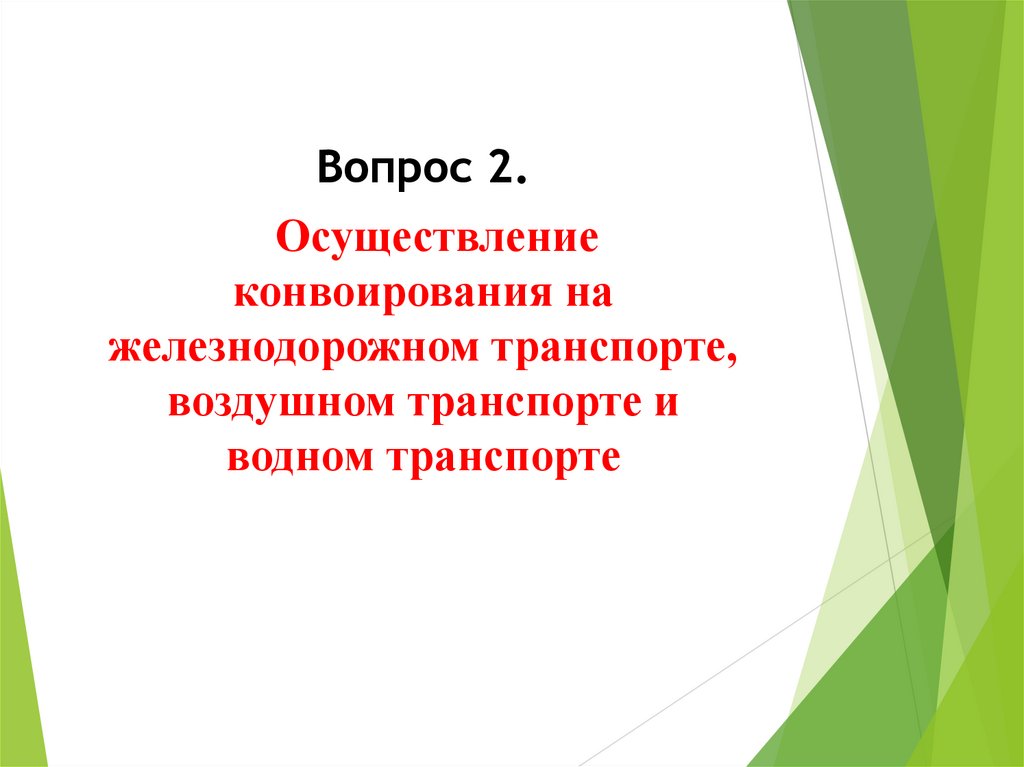 Вопрос 2.

Осуществление конвоирования на железнодорожном транспорте, воздушном транспорте и водном транспорте